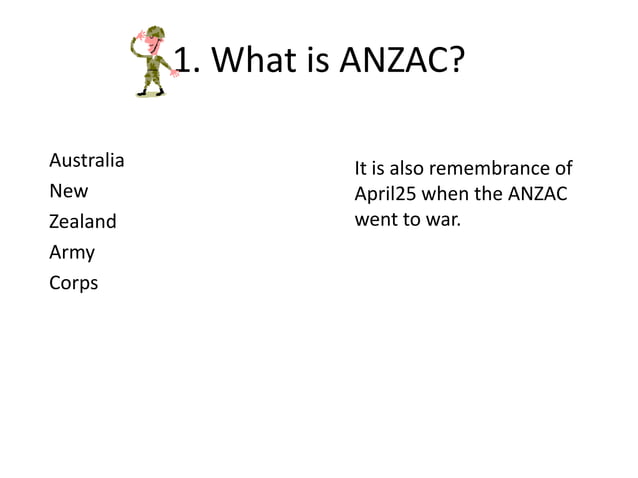 1. What is ANZAC?

Australia
New
Zealand
Army
Corps

It is also remembrance of April25 when the ANZAC went to war.